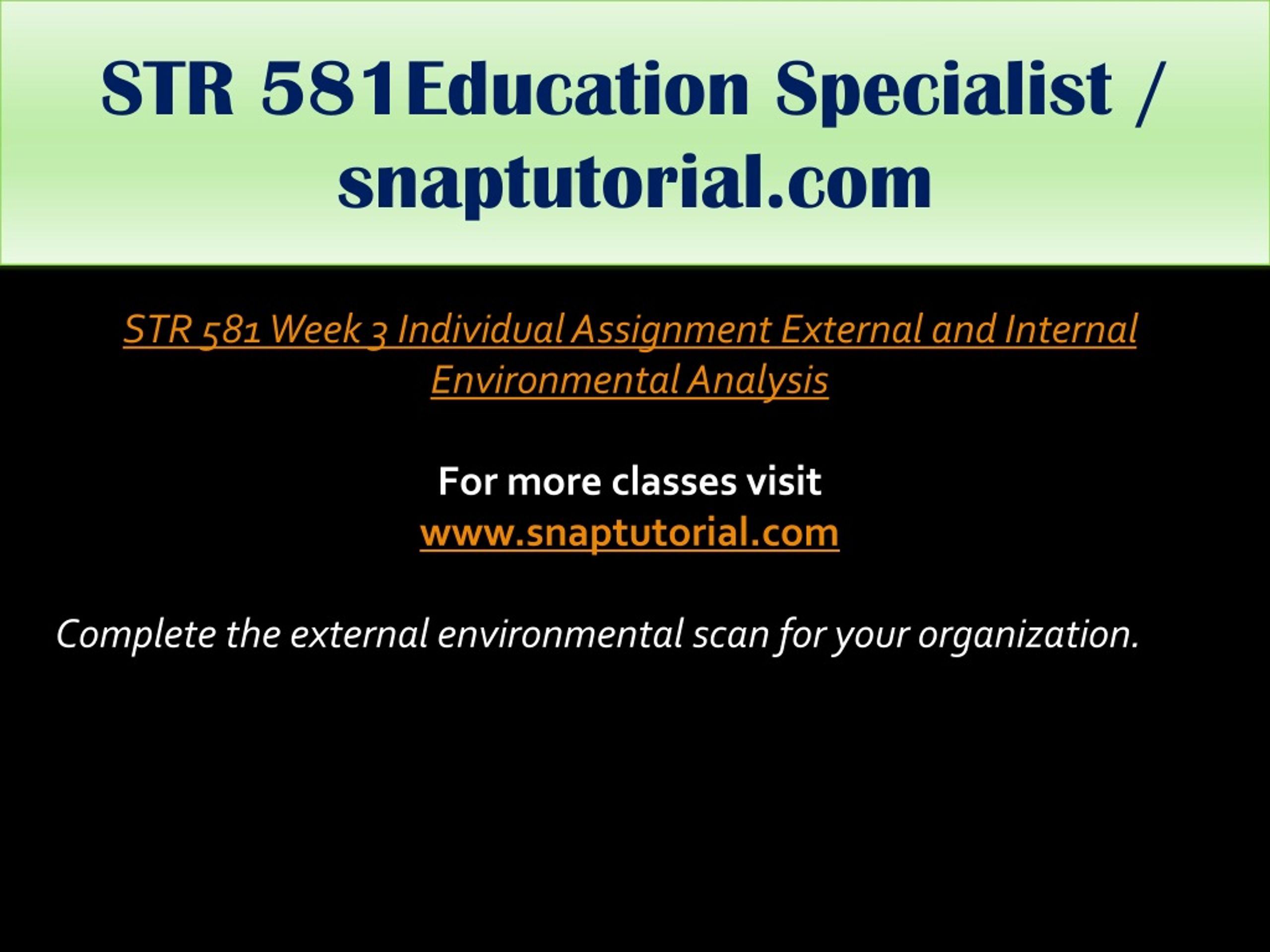 STR 581Education Specialist / snaptutorial.com

STR 581 Week 3 Individual Assignment External and Internal Environmental Analysis

For more classes visit
www.snaptutorial.com

Complete the external environmental scan for your organization.